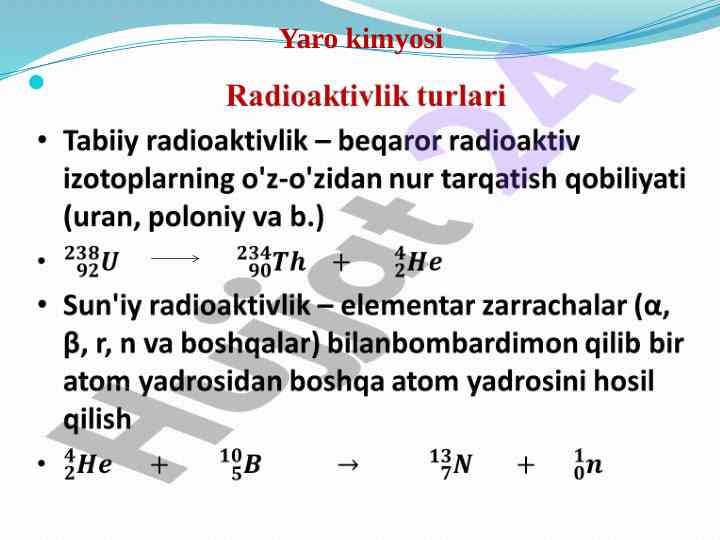 Yaro kimyosi

Radioaktivlik turlari

• Tabiiy radioaktivlik – beqaror radioaktiv izotoplarning o'z-o'zidan nur tarqatish qobiliyati (uran, poloniy va b.)

• $^{238}_{92}U \longrightarrow ^{234}_{90}Th + ^{4}_{2}He$

• Sun'iy radioaktivlik – elementar zarrachalar (α, β, r, n va boshqalar) bilanbombardimon qilib bir atom yadrosidan boshqa atom yadrosini hosil qilish

• $^{4}_{2}He + ^{10}_{5}B \rightarrow ^{13}_{7}N + ^{1}_{0}n$

Hujjat24